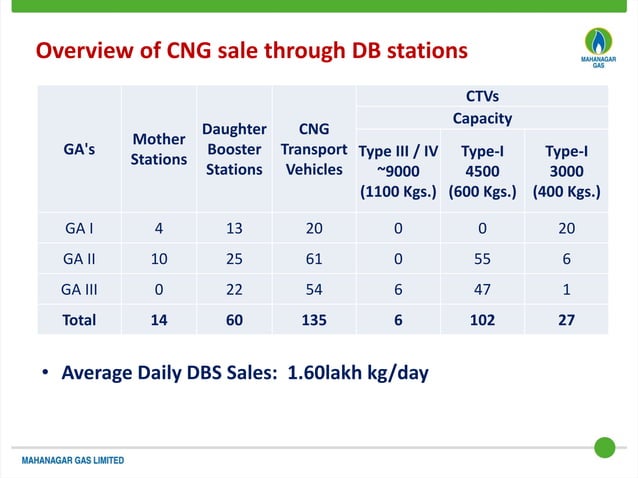 Overview of CNG sale through DB stations

MAHANAGAR GAS

| GA's | Mother Stations | Daughter Booster Stations | CNG Transport Vehicles | CTVs Capacity Type III / IV ~9000 (1100 Kgs.) | CTVs Capacity Type-I 4500 (600 Kgs.) | CTVs Capacity Type-I 3000 (400 Kgs.) |
|---|---|---|---|---|---|---|
| GA I | 4 | 13 | 20 | 0 | 0 | 20 |
| GA II | 10 | 25 | 61 | 0 | 55 | 6 |
| GA III | 0 | 22 | 54 | 6 | 47 | 1 |
| Total | 14 | 60 | 135 | 6 | 102 | 27 |

• Average Daily DBS Sales: 1.60lakh kg/day

MAHANAGAR GAS LIMITED